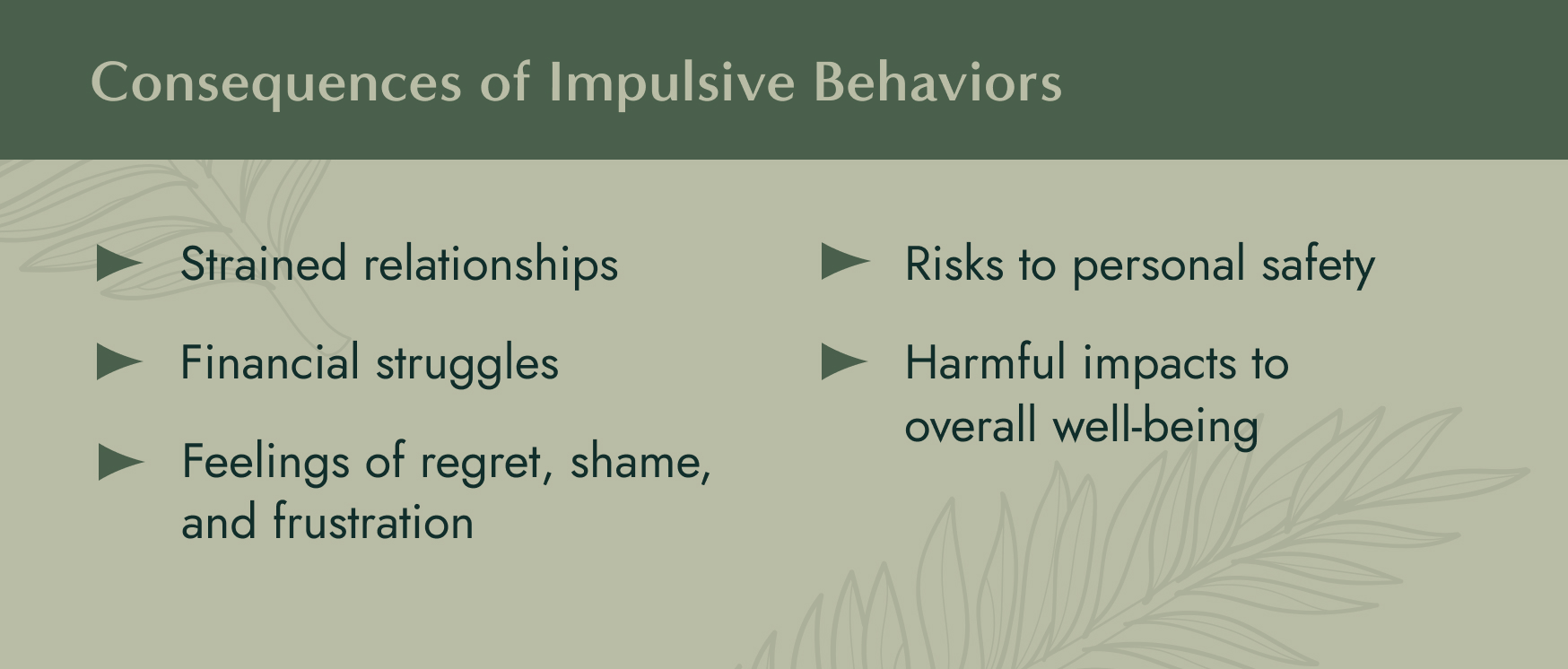 Consequences of Impulsive Behaviors

Strained relationships

Financial struggles

Feelings of regret, shame, and frustration

Risks to personal safety

Harmful impacts to overall well-being